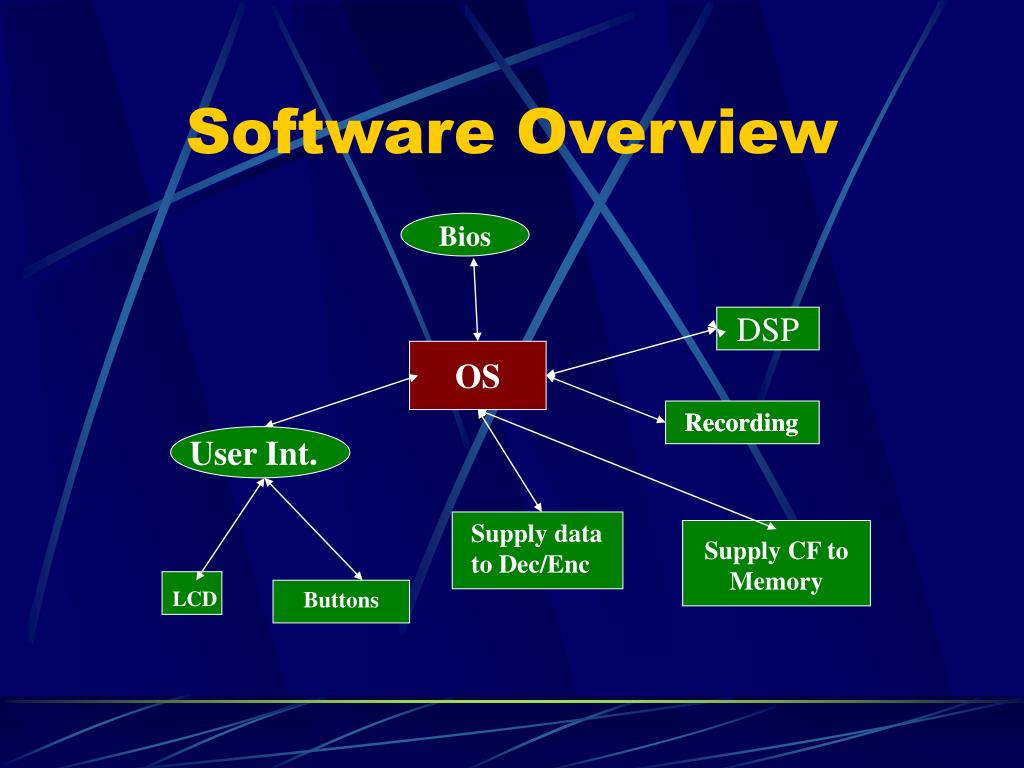 Software Overview

Bios

DSP

OS

Recording

User Int.

Supply data to Dec/Enc

Supply CF to Memory

LCD

Buttons